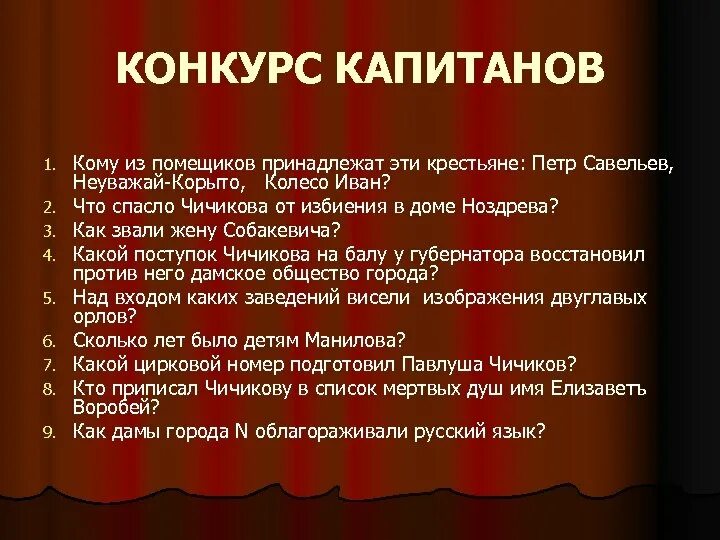 КОНКУРС КАПИТАНОВ

1. Кому из помещиков принадлежат эти крестьяне: Петр Савельев, Неуважай-Корыто, Колесо Иван?
2. Что спасло Чичикова от избиения в доме Ноздрева?
3. Как звали жену Собакевича?
4. Какой поступок Чичикова на балу у губернатора восстановил против него дамское общество города?
5. Над входом каких заведений висели изображения двуглавых орлов?
6. Сколько лет было детям Манилова?
7. Какой цирковой номер подготовил Павлуша Чичиков?
8. Кто приписал Чичикову в список мертвых душ имя Елизаветъ Воробей?
9. Как дамы города N облагораживали русский язык?